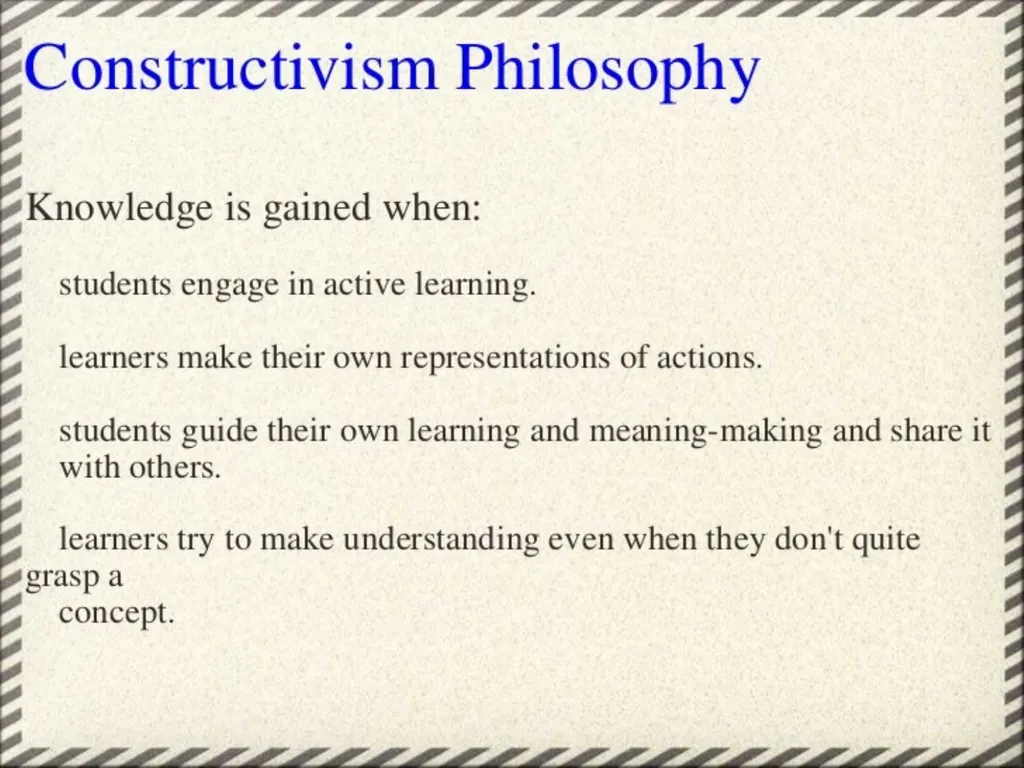 Constructivism Philosophy

Knowledge is gained when:

students engage in active learning.

learners make their own representations of actions.

students guide their own learning and meaning-making and share it with others.

learners try to make understanding even when they don't quite grasp a concept.